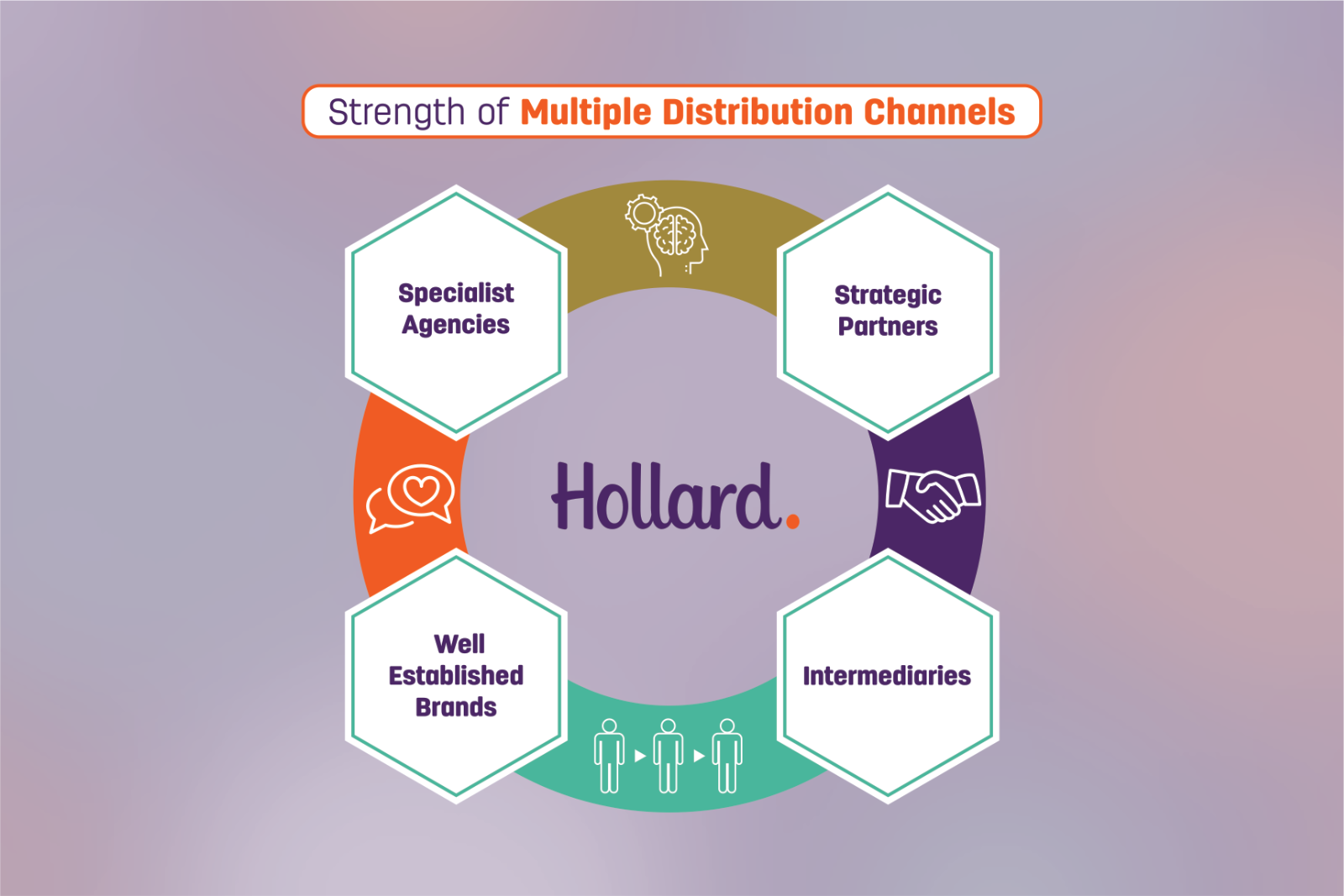 Strength of Multiple Distribution Channels

Specialist Agencies

Strategic Partners

Hollard.

Well Established Brands

Intermediaries